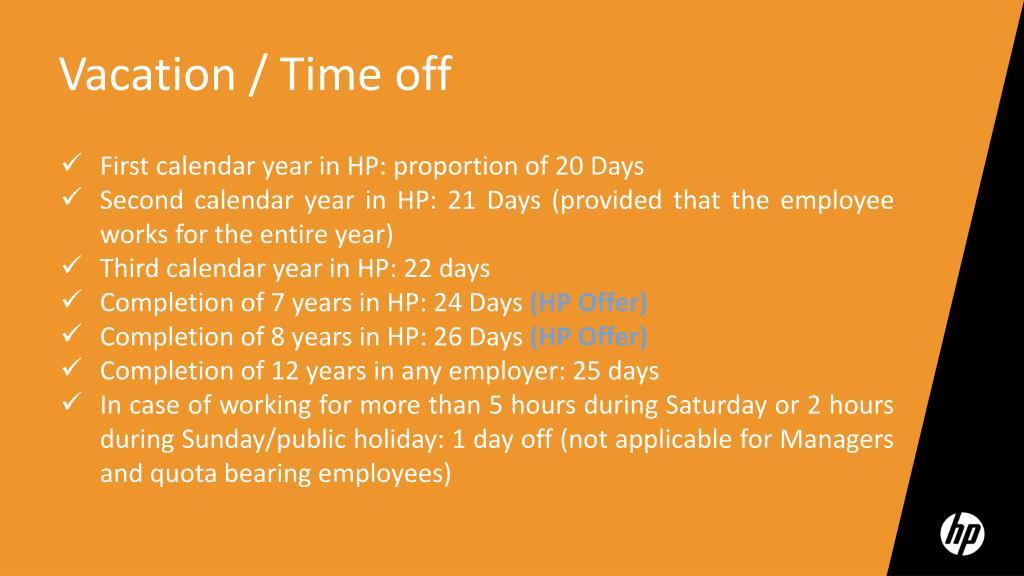 Vacation / Time off

✓ First calendar year in HP: proportion of 20 Days
✓ Second calendar year in HP: 21 Days (provided that the employee works for the entire year)
✓ Third calendar year in HP: 22 days
✓ Completion of 7 years in HP: 24 Days (HP Offer)
✓ Completion of 8 years in HP: 26 Days (HP Offer)
✓ Completion of 12 years in any employer: 25 days
✓ In case of working for more than 5 hours during Saturday or 2 hours during Sunday/public holiday: 1 day off (not applicable for Managers and quota bearing employees)

hp